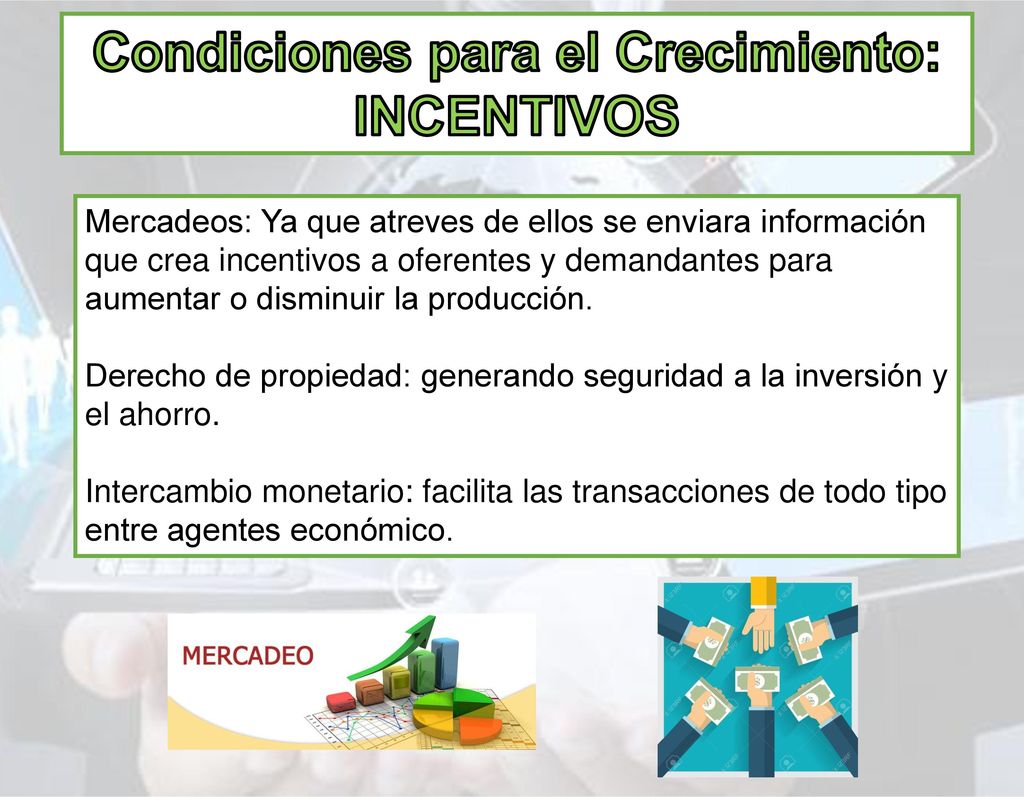 Condiciones para el Crecimiento: INCENTIVOS

Mercadeos: Ya que atreves de ellos se enviara información que crea incentivos a oferentes y demandantes para aumentar o disminuir la producción.

Derecho de propiedad: generando seguridad a la inversión y el ahorro.

Intercambio monetario: facilita las transacciones de todo tipo entre agentes económico.

MERCADEO